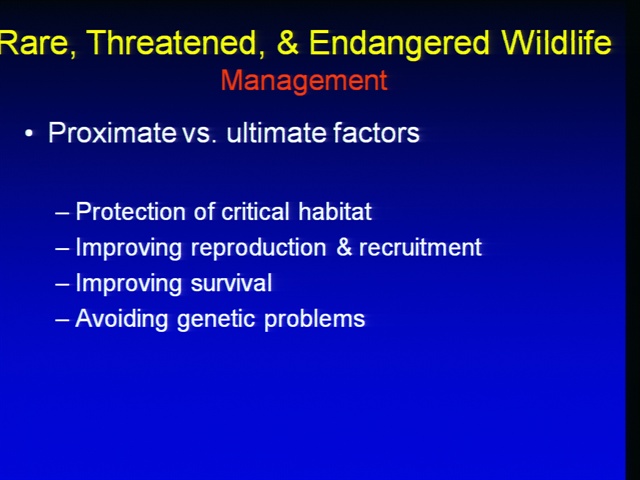 Rare, Threatened, & Endangered Wildlife
Management

• Proximate vs. ultimate factors

– Protection of critical habitat
– Improving reproduction & recruitment
– Improving survival
– Avoiding genetic problems